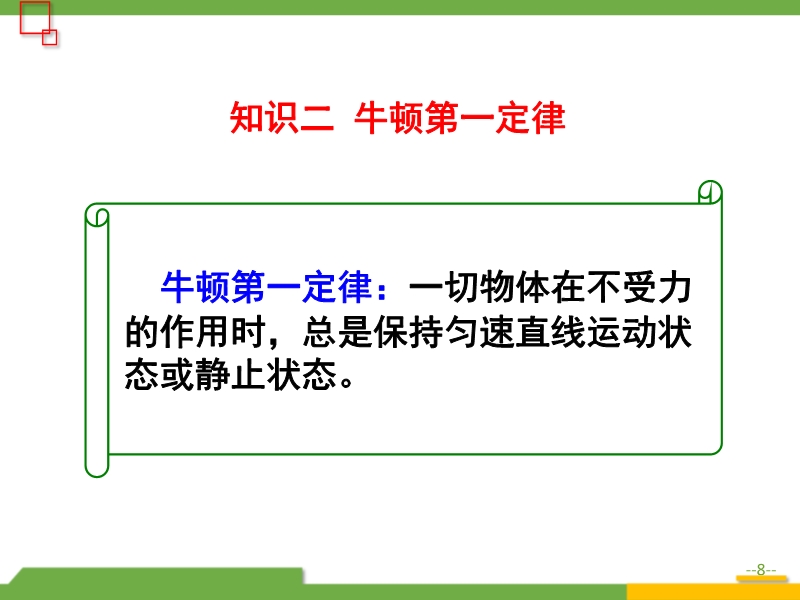 知识二 牛顿第一定律

牛顿第一定律：一切物体在不受力的作用时，总是保持匀速直线运动状态或静止状态。

--8--